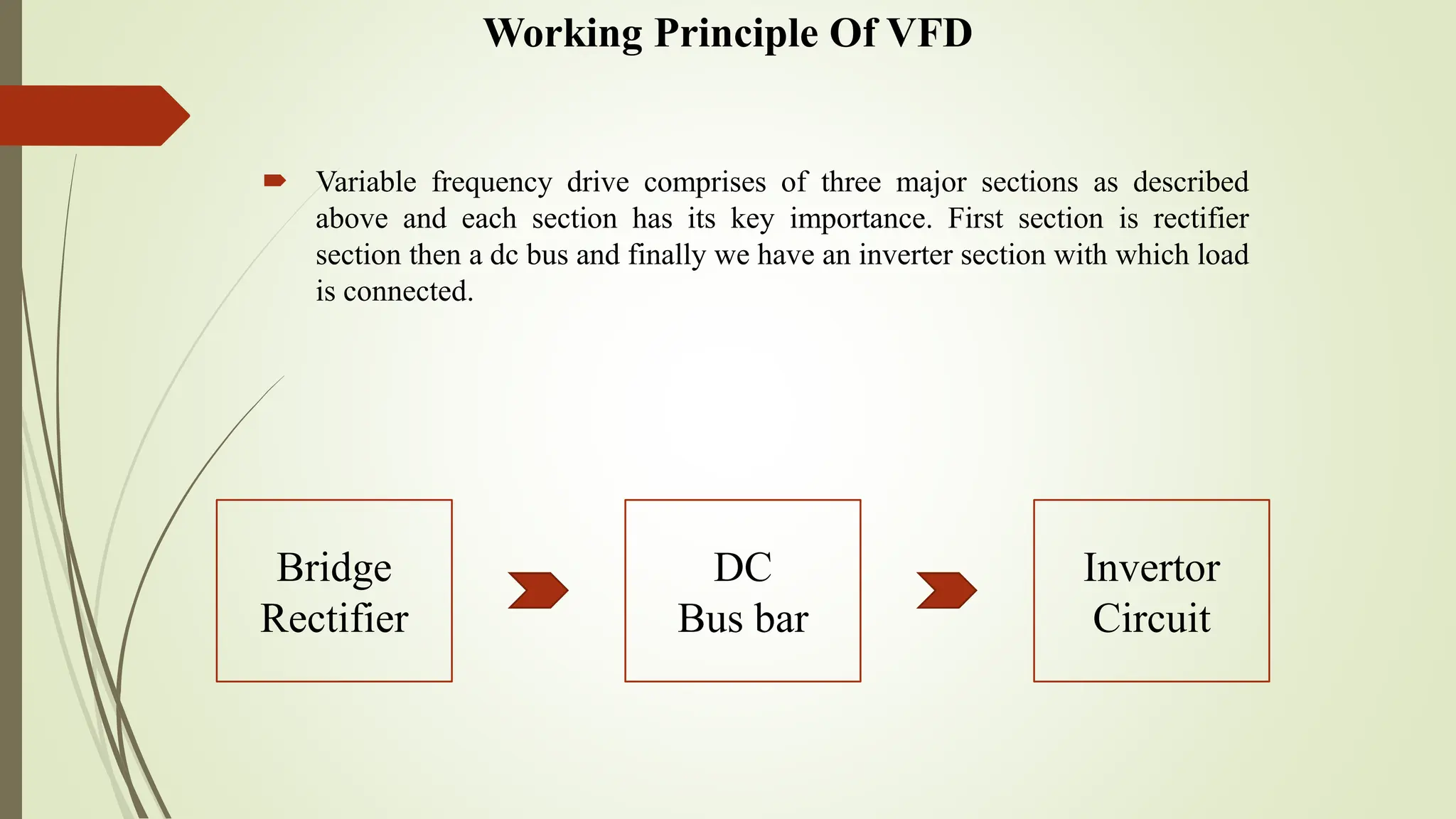 Working Principle Of VFD

Variable frequency drive comprises of three major sections as described above and each section has its key importance. First section is rectifier section then a dc bus and finally we have an inverter section with which load is connected.

Bridge Rectifier

DC Bus bar

Invertor Circuit